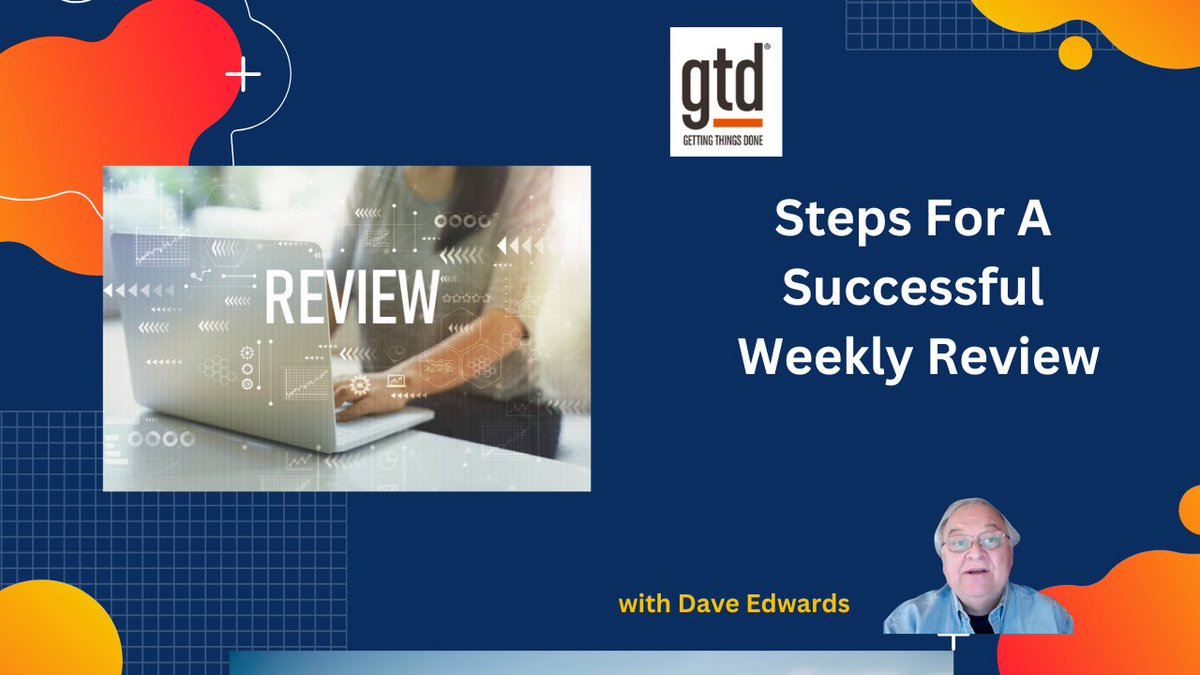 gtd®
GETTING THINGS DONE

REVIEW

Steps For A Successful Weekly Review

with Dave Edwards